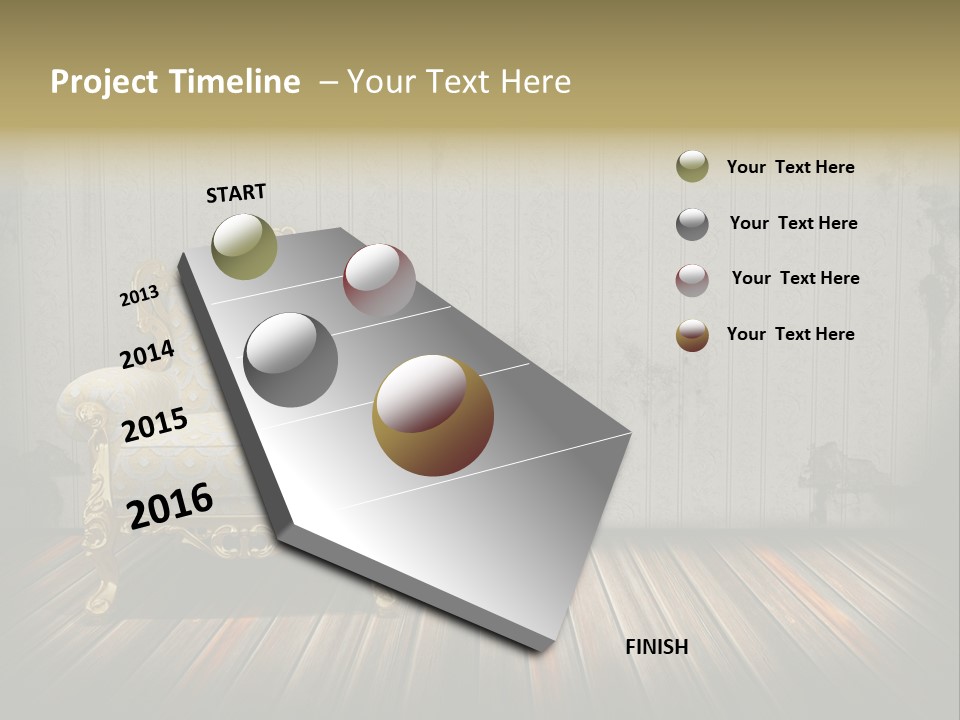 Project Timeline – Your Text Here

START

2013

2014

2015

2016

FINISH

Your Text Here

Your Text Here

Your Text Here

Your Text Here